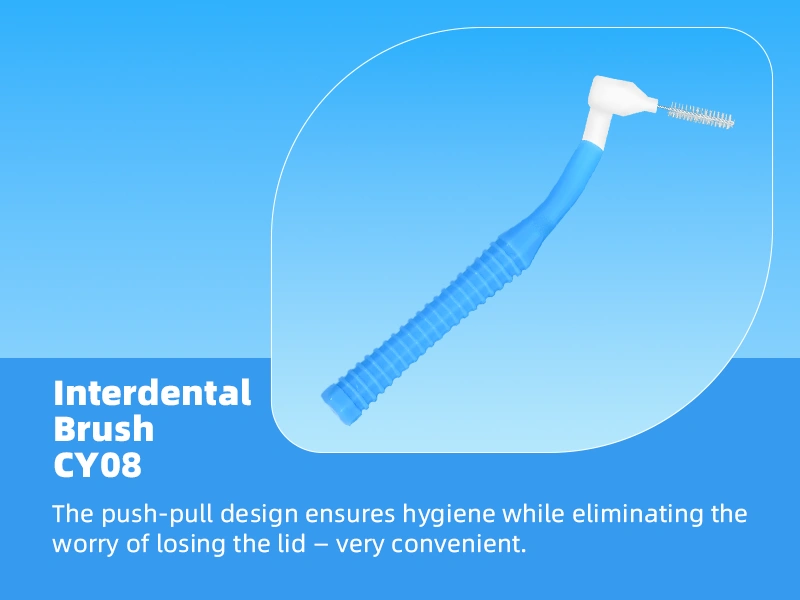 Interdental Brush CY08

The push-pull design ensures hygiene while eliminating the worry of losing the lid – very convenient.